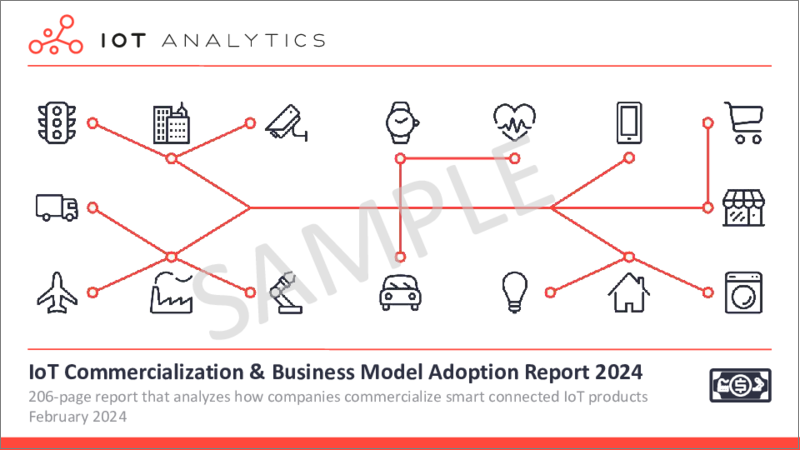 IOT ANALYTICS

SAMPLE

IoT Commercialization & Business Model Adoption Report 2024

206-page report that analyzes how companies commercialize smart connected IoT products

February 2024